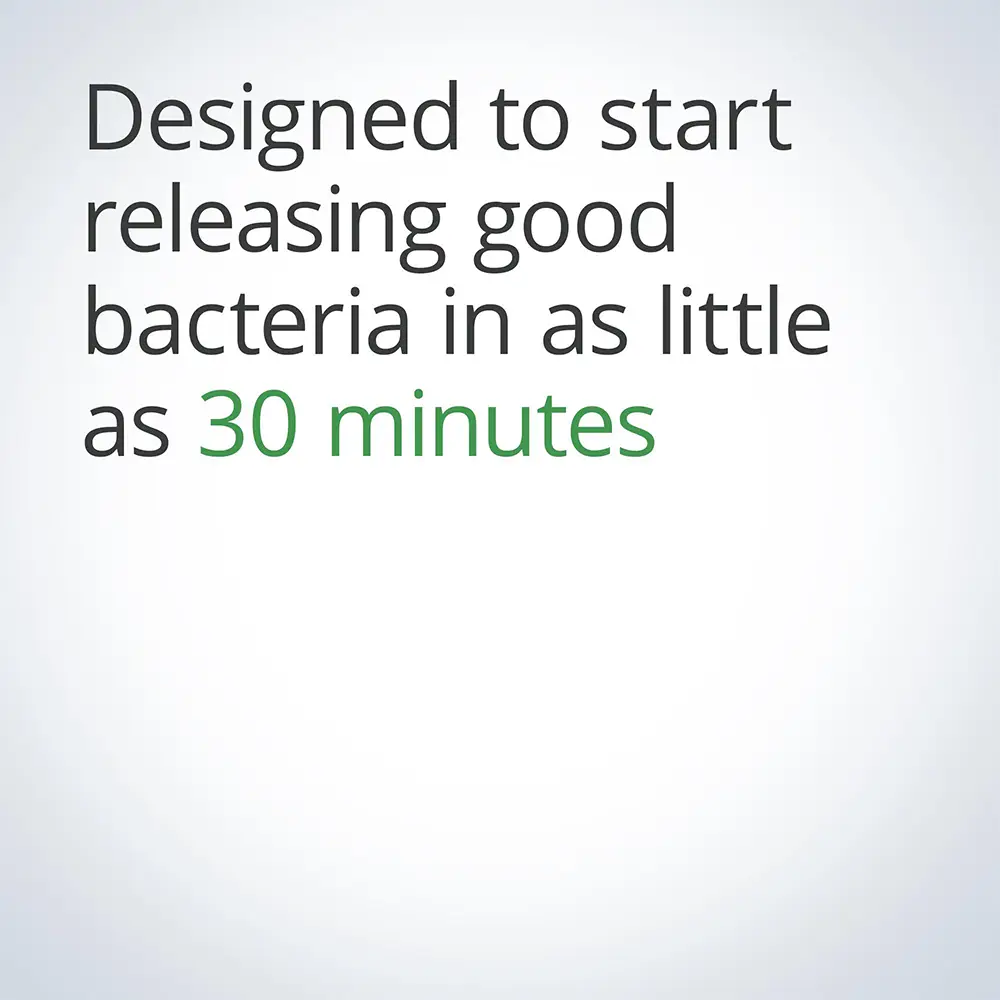 Designed to start releasing good bacteria in as little as 30 minutes